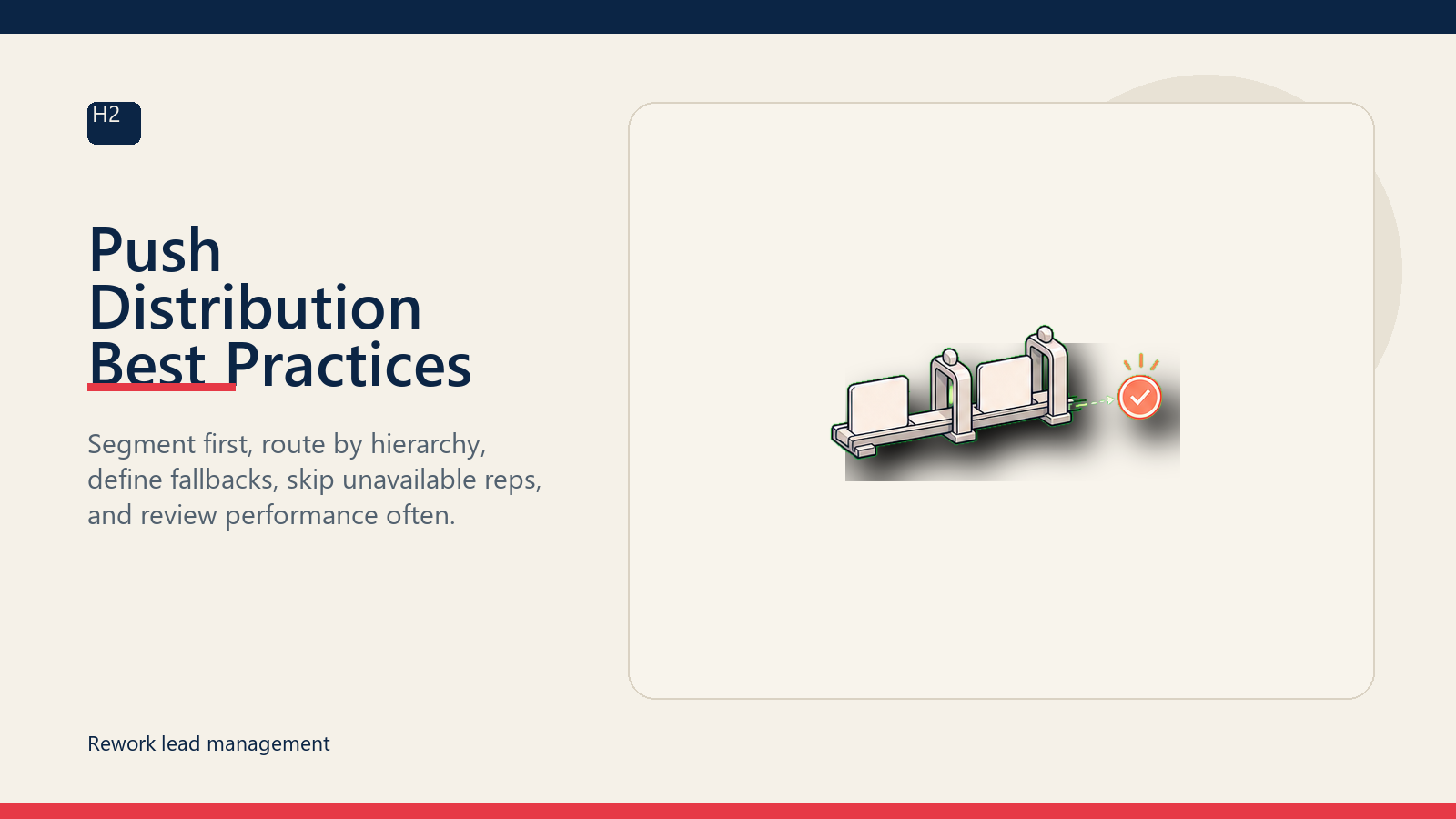 H2

Push Distribution Best Practices

Segment first, route by hierarchy, define fallbacks, skip unavailable reps, and review performance often.

Rework lead management